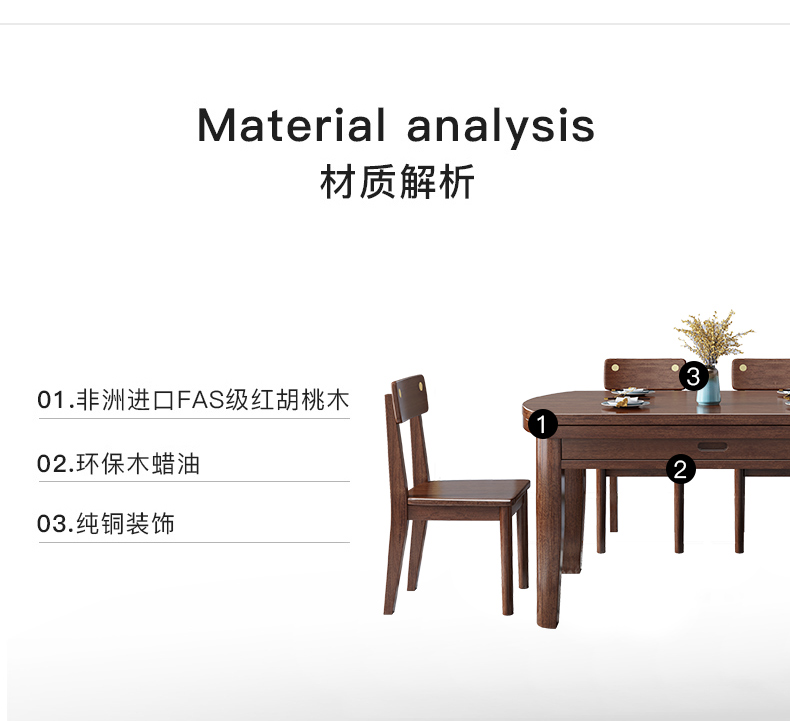 Material analysis
材质解析

01.非洲进口FAS级红胡桃木

02.环保木蜡油

03.纯铜装饰

3

1

2